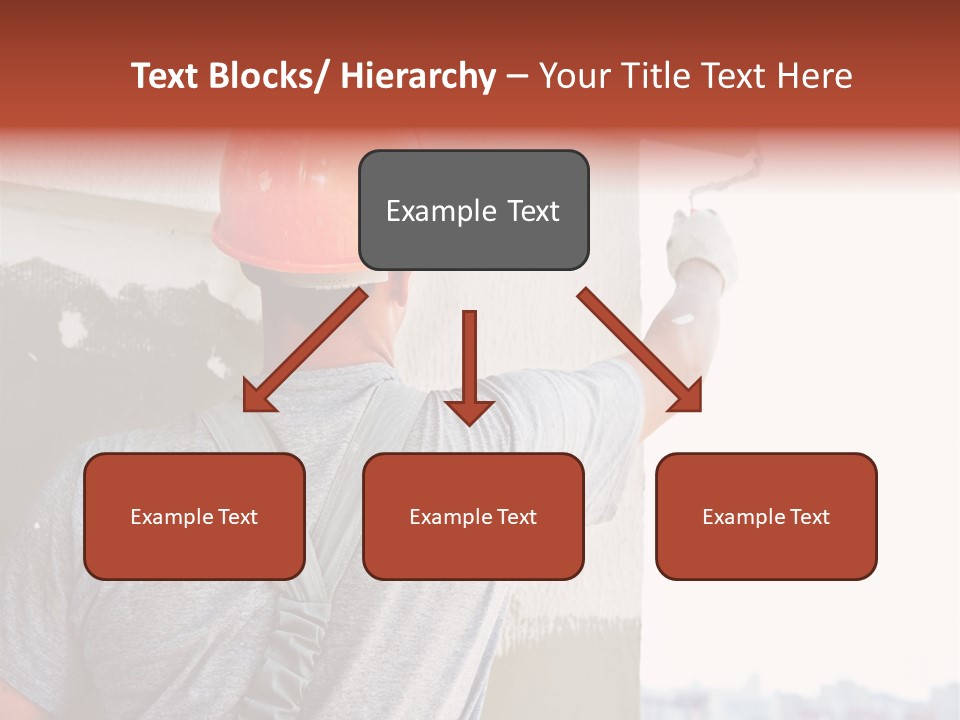 Text Blocks/ Hierarchy – Your Title Text Here

Example Text

Example Text

Example Text

Example Text